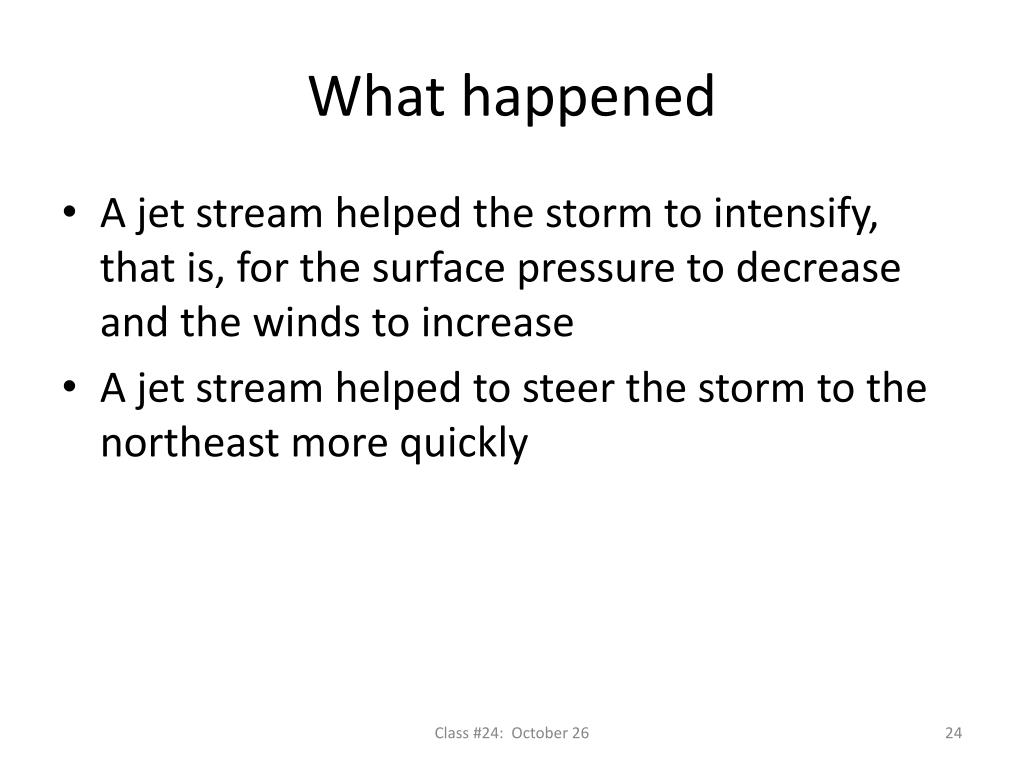 What happened

• A jet stream helped the storm to intensify, that is, for the surface pressure to decrease and the winds to increase
• A jet stream helped to steer the storm to the northeast more quickly

Class #24: October 26

24